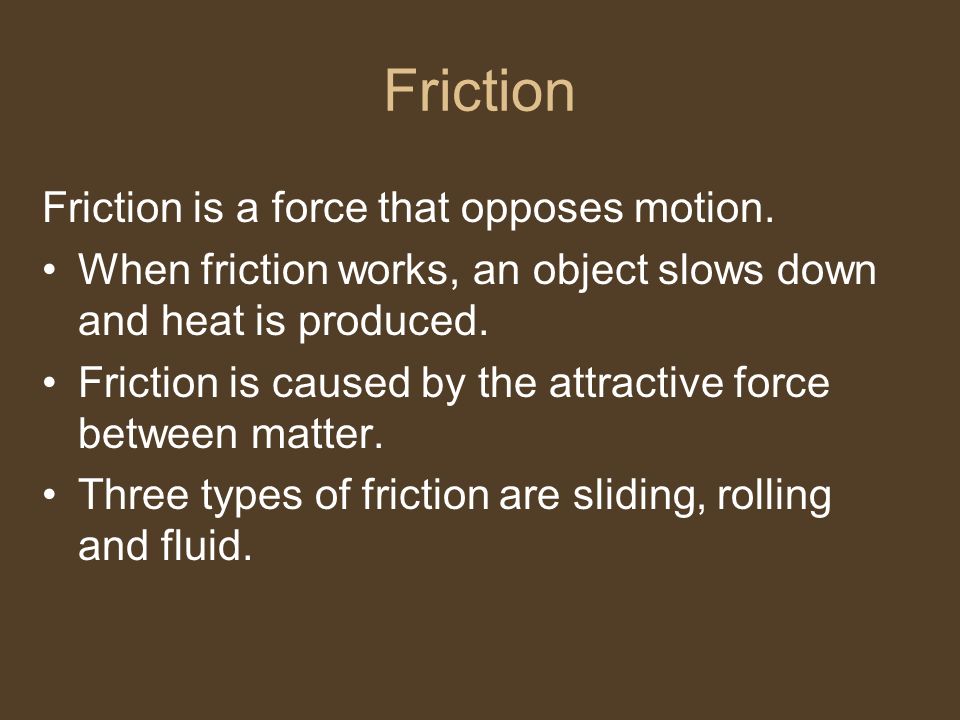 Friction

Friction is a force that opposes motion.

• When friction works, an object slows down and heat is produced.

• Friction is caused by the attractive force between matter.

• Three types of friction are sliding, rolling and fluid.